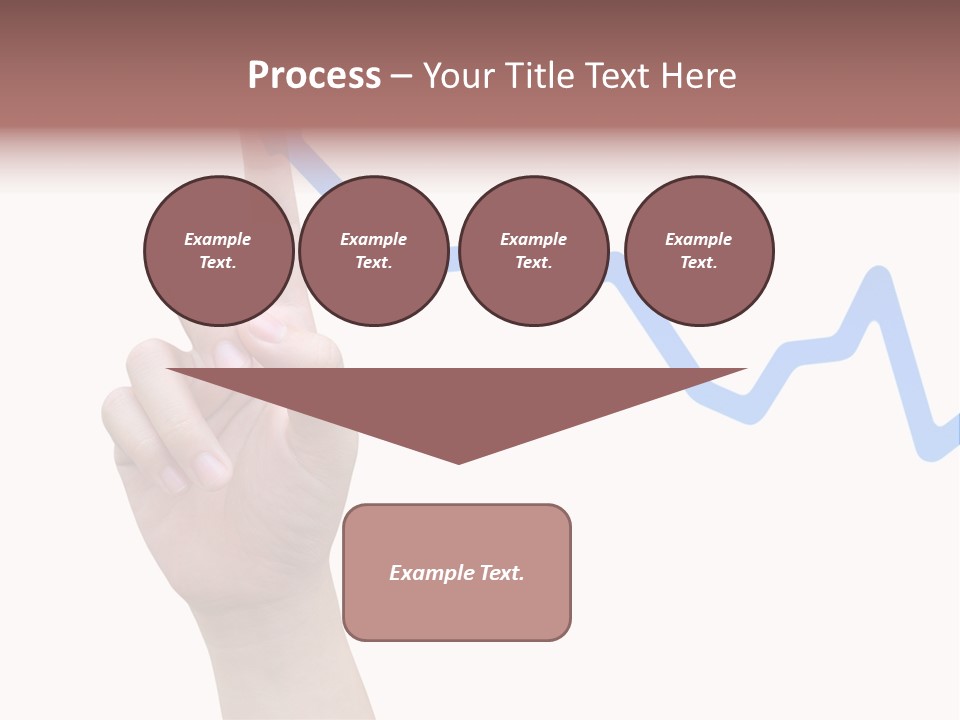 Process – Your Title Text Here

Example Text.

Example Text.

Example Text.

Example Text.

Example Text.